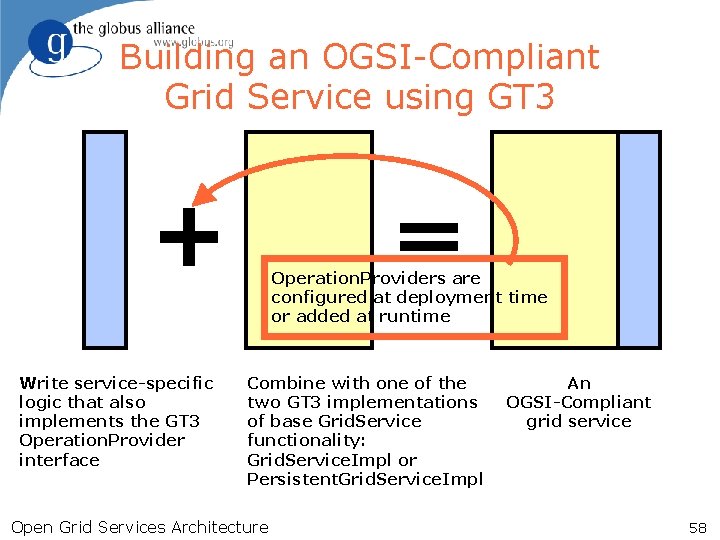 the globus alliance
www.globus.org

Building an OGSI-Compliant Grid Service using GT3

+

=

OperationProviders are configured at deployment time or added at runtime

Write service-specific logic that also implements the GT3 OperationProvider interface

Combine with one of the two GT3 implementations of base GridService functionality: GridServiceImpl or PersistentGridServiceImpl

An OGSI-Compliant grid service

Open Grid Services Architecture

58